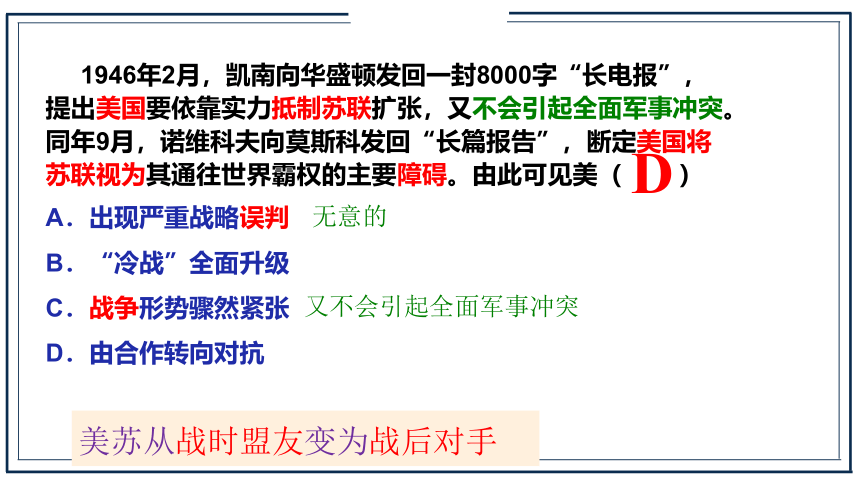 1946年2月，凯南向华盛顿发回一封8000字“长电报”，提出美国要依靠实力抵制苏联扩张，又不会引起全面军事冲突。同年9月，诺维科夫向莫斯科发回“长篇报告”，断定美国将苏联视为其通往世界霸权的主要障碍。由此可见美（ D ）

A．出现严重战略误判 无意的

B．“冷战”全面升级

C．战争形势骤然紧张 又不会引起全面军事冲突

D．由合作转向对抗

美苏从战时盟友变为战后对手